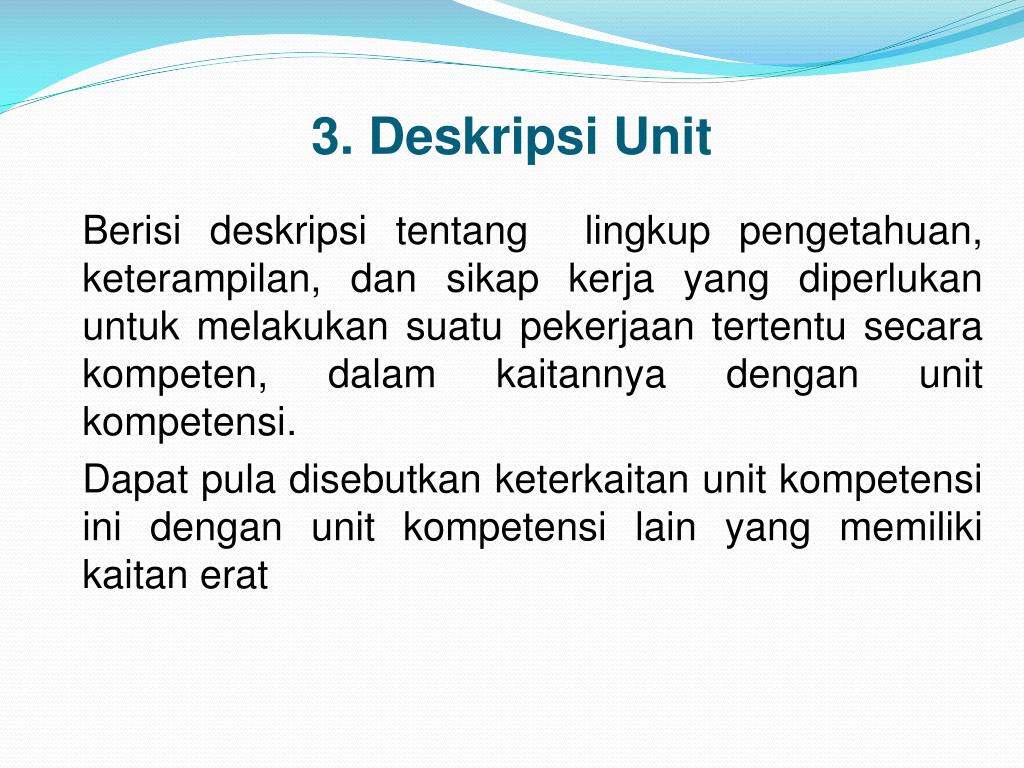 3. Deskripsi Unit

Berisi deskripsi tentang lingkup pengetahuan, keterampilan, dan sikap kerja yang diperlukan untuk melakukan suatu pekerjaan tertentu secara kompeten, dalam kaitannya dengan unit kompetensi.

Dapat pula disebutkan keterkaitan unit kompetensi ini dengan unit kompetensi lain yang memiliki kaitan erat